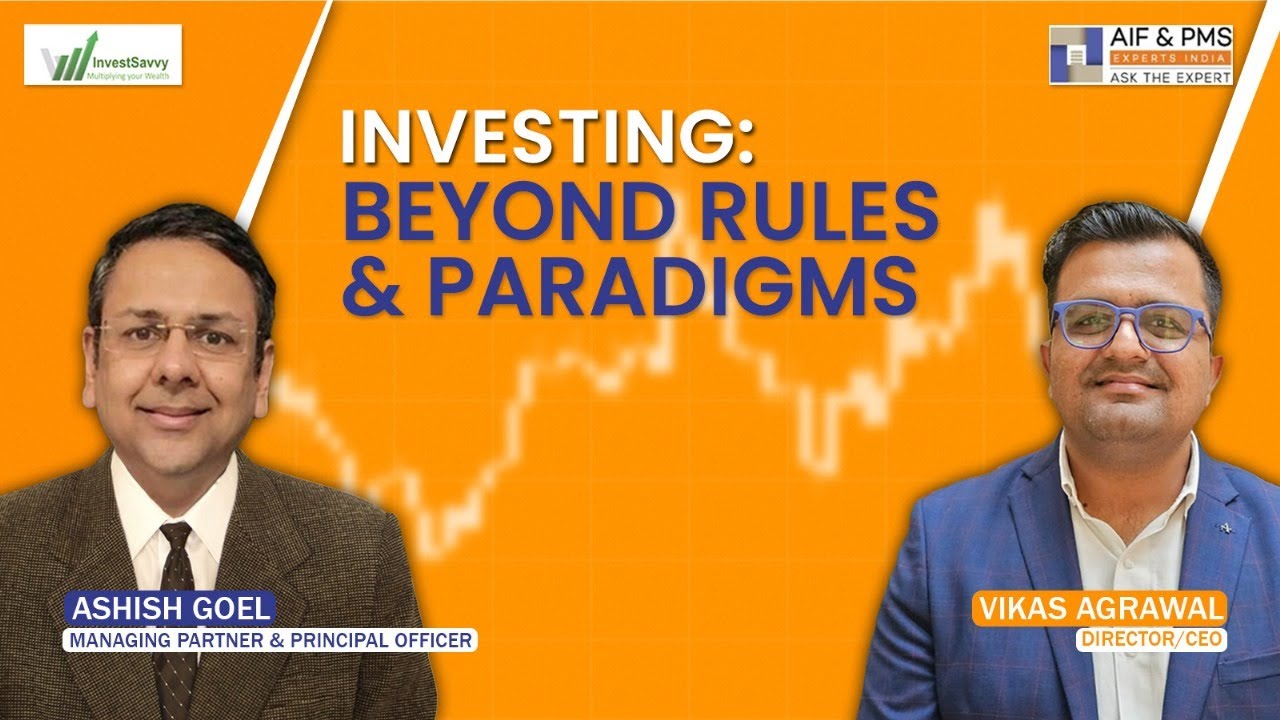 InvestSavvy
Multiplying your Wealth

AIF & PMS
EXPERTS INDIA
ASK THE EXPERT

INVESTING:
BEYOND RULES & PARADIGMS

ASHISH GOEL
MANAGING PARTNER & PRINCIPAL OFFICER

VIKAS AGRAWAL
DIRECTOR/CEO